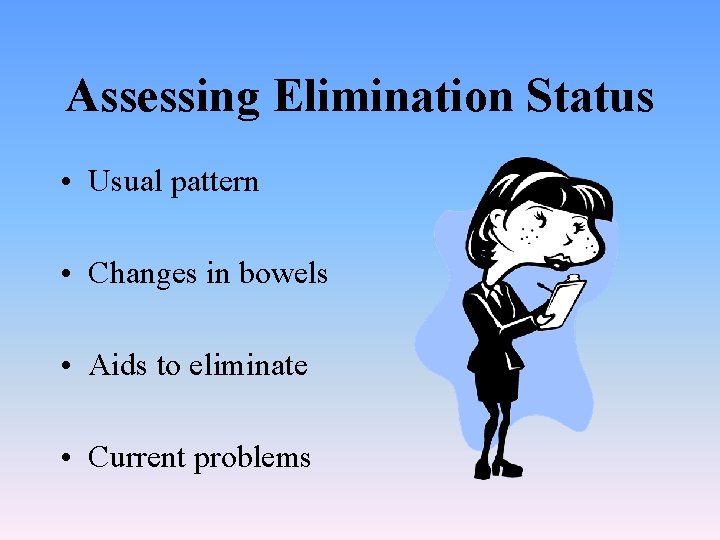 Assessing Elimination Status

• Usual pattern

• Changes in bowels

• Aids to eliminate

• Current problems